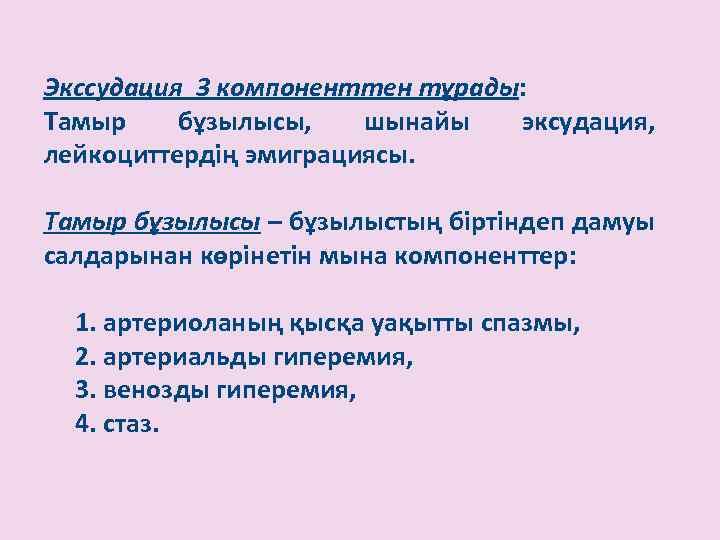 Экссудация 3 компоненттен тұрады:
Тамыр бұзылысы, шынайы эксудация, лейкоциттердің эмиграциясы.

Тамыр бұзылысы – бұзылыстың біртіндеп дамуы салдарынан көрінетін мына компоненттер:

1. артериоланың қысқа уақытты спазмы,
2. артериальды гиперемия,
3. венозды гиперемия,
4. стаз.